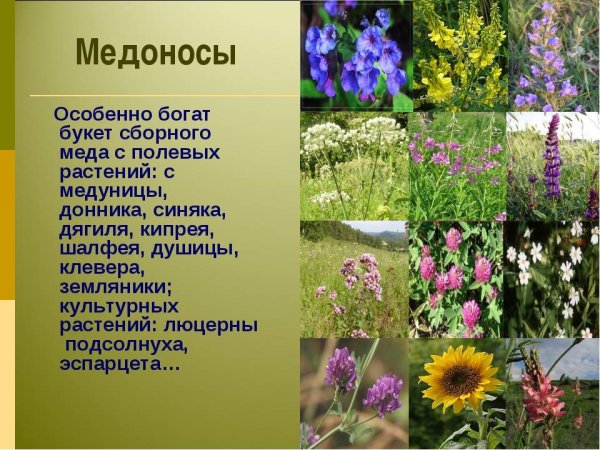 Медоносы

Особенно богат букет сборного меда с полевых растений: с медуницы, донника, синяка, дягиля, кипрея, шалфея, душицы, клевера, земляники; культурных растений: люцерны подсолнуха, эспарцета…